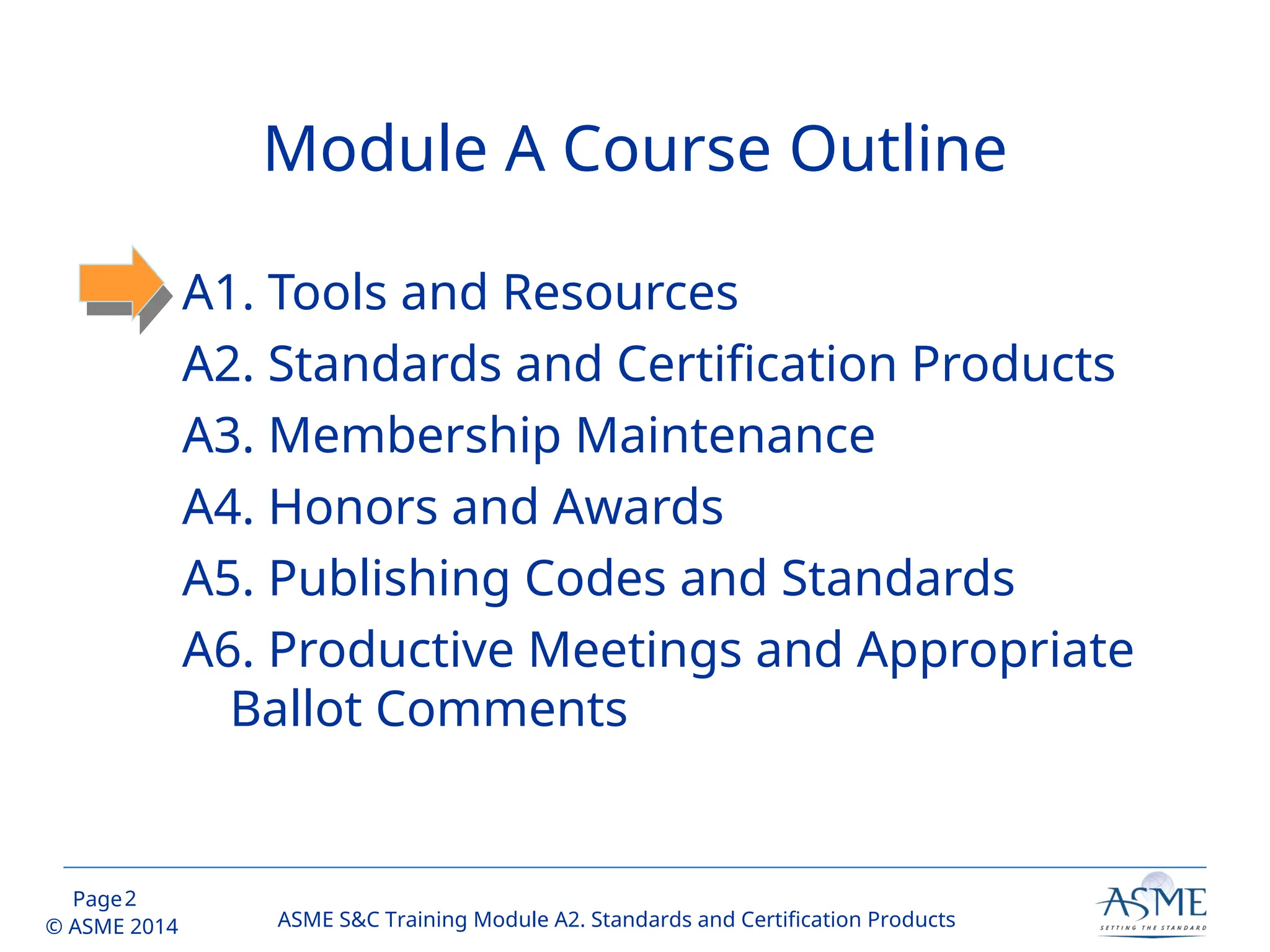 Module A Course Outline

A1. Tools and Resources

A2. Standards and Certification Products

A3. Membership Maintenance

A4. Honors and Awards

A5. Publishing Codes and Standards

A6. Productive Meetings and Appropriate Ballot Comments

Page 2
© ASME 2014

ASME S&C Training Module A2. Standards and Certification Products

ASME
SETTING THE STANDARD